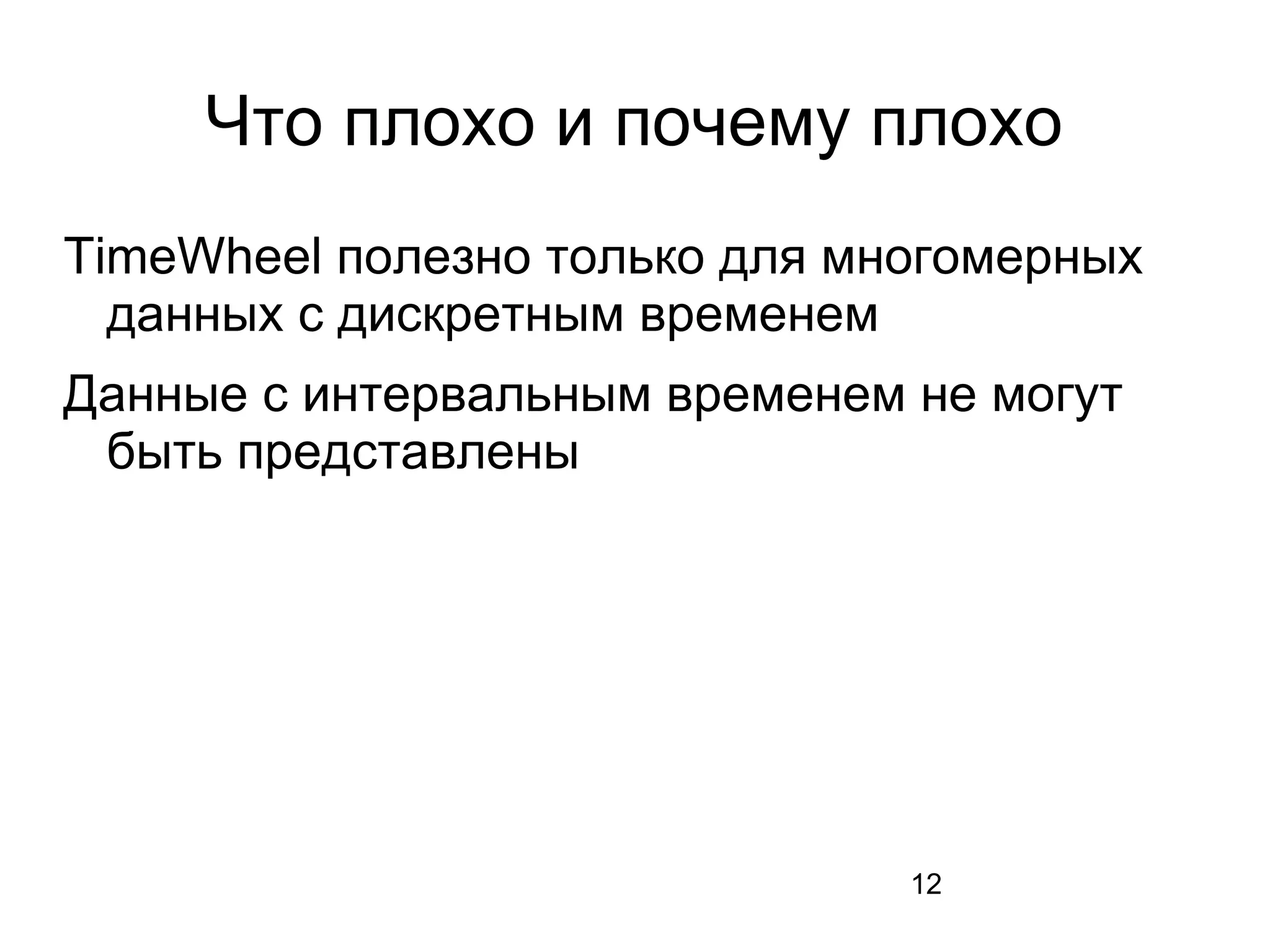 Что плохо и почему плохо

TimeWheel полезно только для многомерных данных с дискретным временем

Данные с интервальным временем не могут быть представлены

12